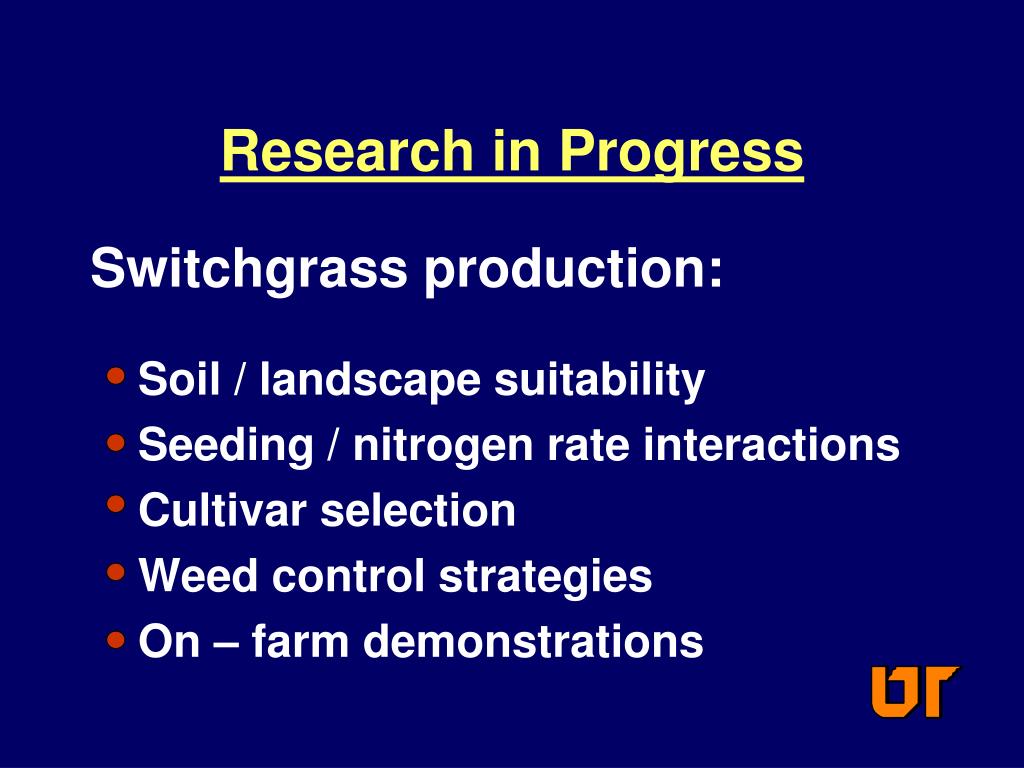 Research in Progress

Switchgrass production:

• Soil / landscape suitability
• Seeding / nitrogen rate interactions
• Cultivar selection
• Weed control strategies
• On – farm demonstrations

UT